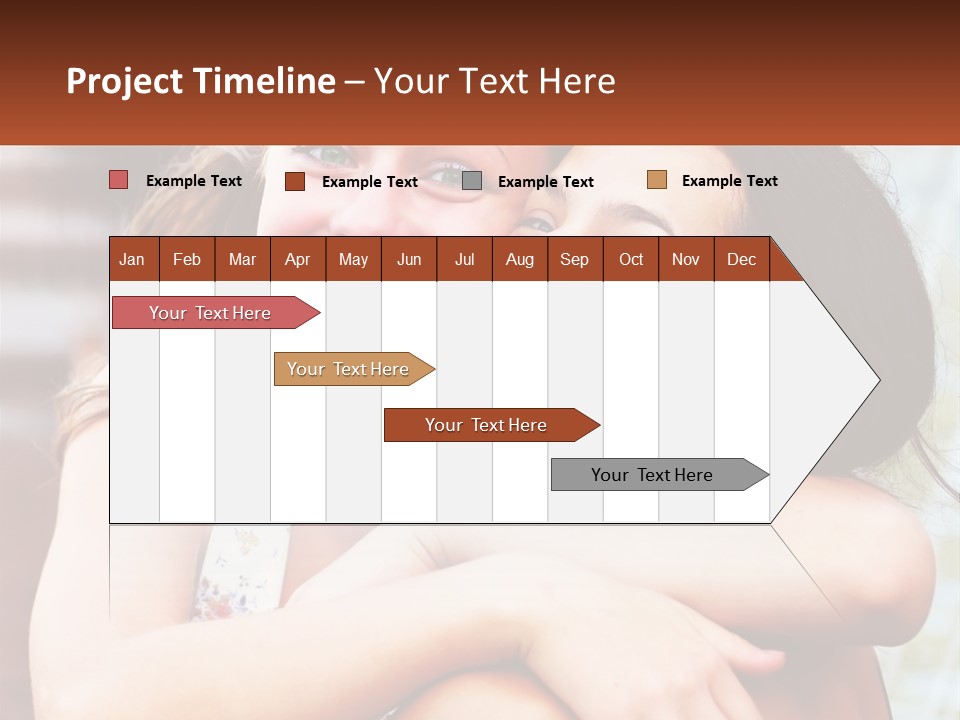 Project Timeline – Your Text Here

Example Text Example Text Example Text Example Text

| Jan | Feb | Mar | Apr | May | Jun | Jul | Aug | Sep | Oct | Nov | Dec |
|---|---|---|---|---|---|---|---|---|---|---|---|

Your Text Here

Your Text Here

Your Text Here

Your Text Here